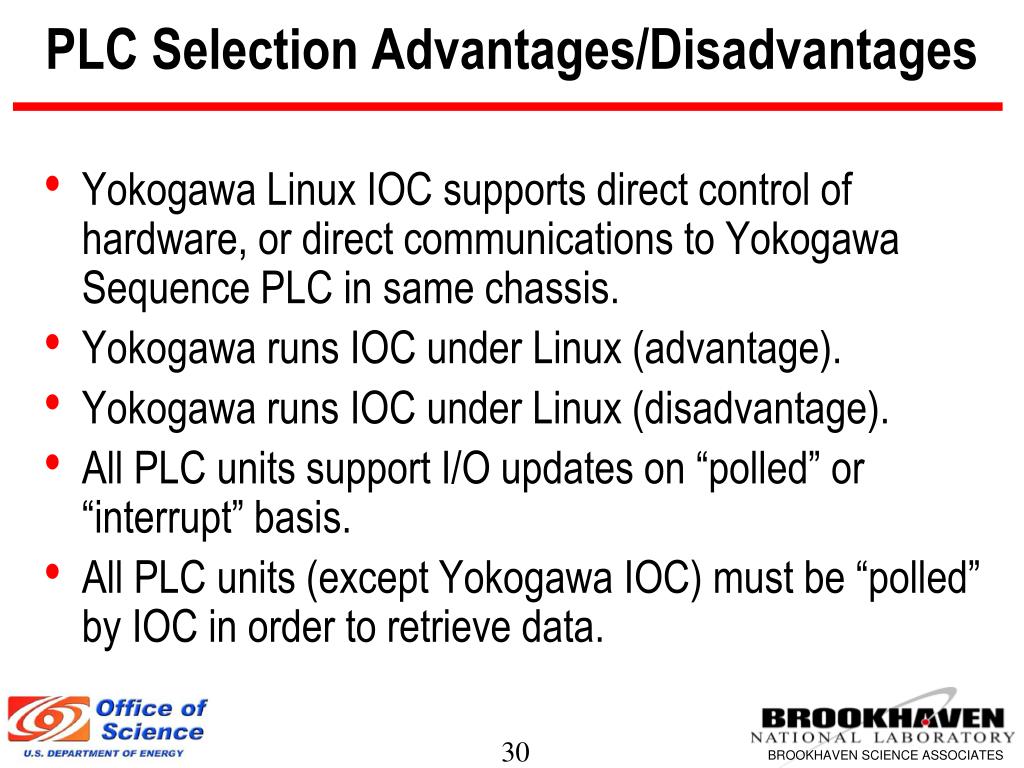 PLC Selection Advantages/Disadvantages

• Yokogawa Linux IOC supports direct control of hardware, or direct communications to Yokogawa Sequence PLC in same chassis.
• Yokogawa runs IOC under Linux (advantage).
• Yokogawa runs IOC under Linux (disadvantage).
• All PLC units support I/O updates on “polled” or “interrupt” basis.
• All PLC units (except Yokogawa IOC) must be “polled” by IOC in order to retrieve data.

Office of Science
U.S. DEPARTMENT OF ENERGY

30

BROOKHAVEN
NATIONAL LABORATORY
BROOKHAVEN SCIENCE ASSOCIATES